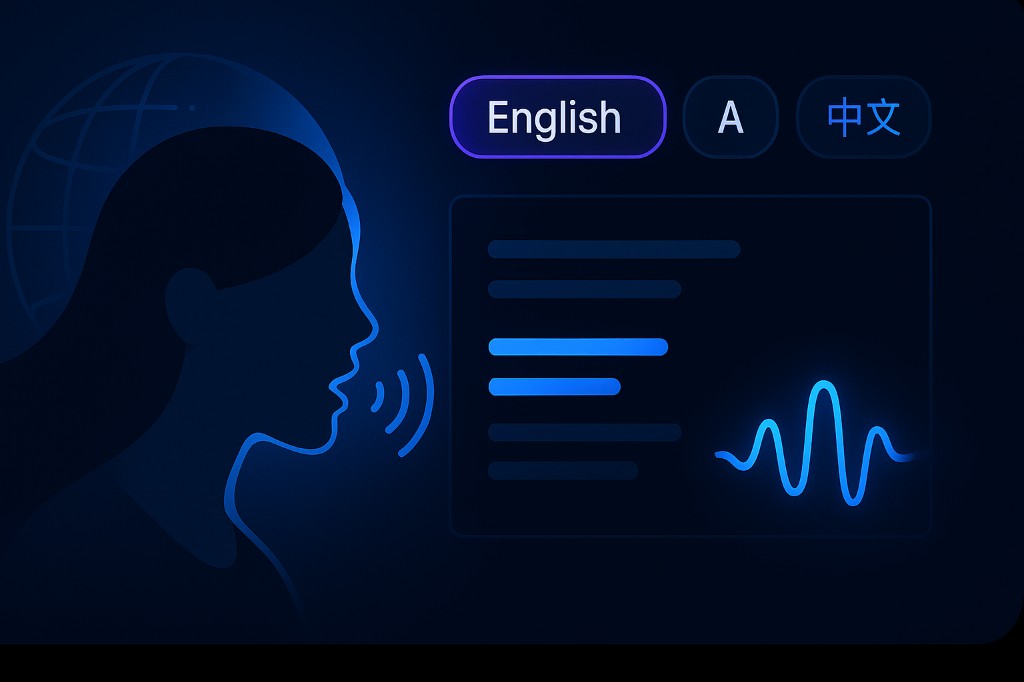 English A 中文